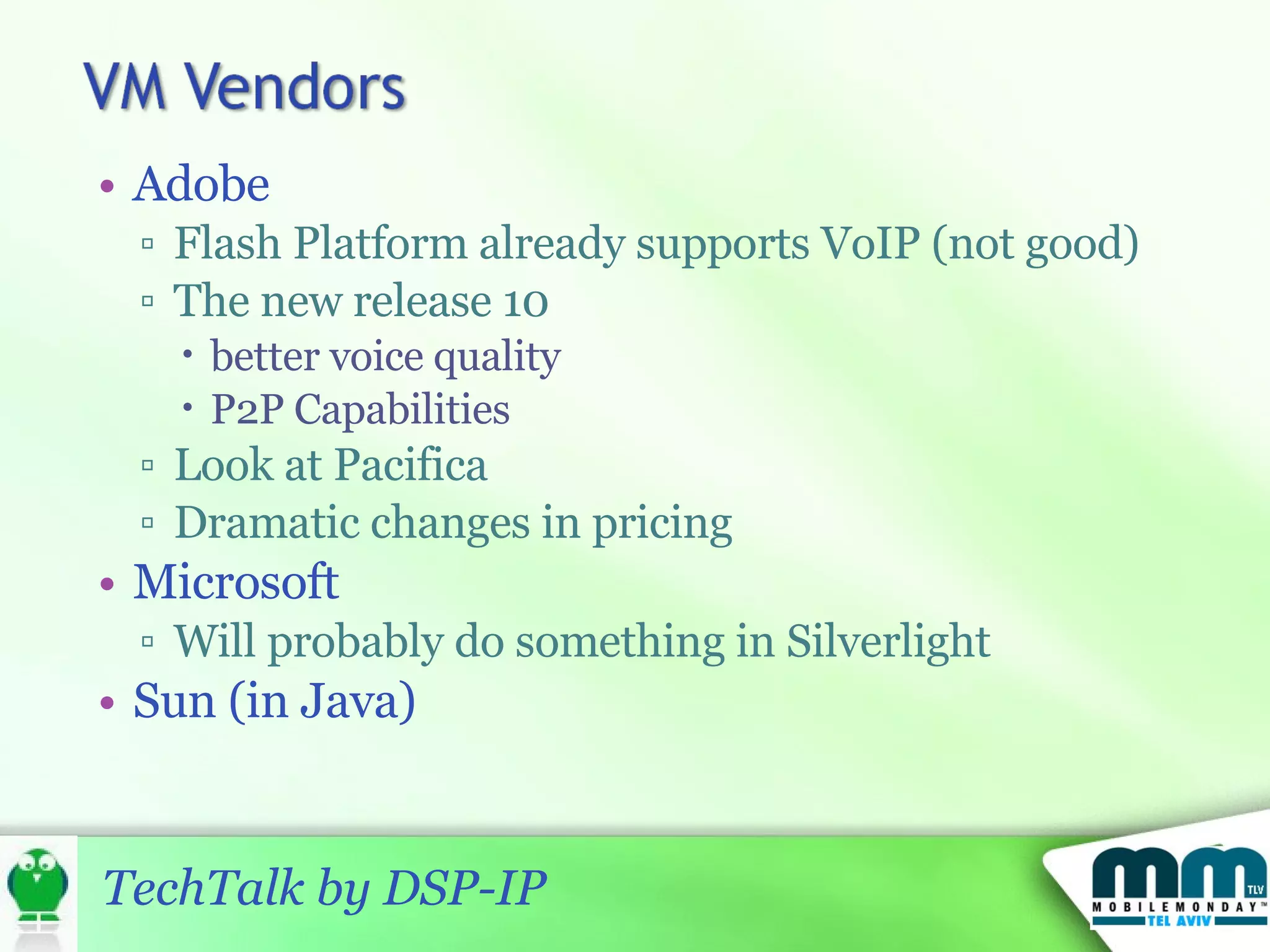 VM Vendors

• Adobe
 ▫ Flash Platform already supports VoIP (not good)
 ▫ The new release 10
  • better voice quality
  • P2P Capabilities
 ▫ Look at Pacifica
 ▫ Dramatic changes in pricing
• Microsoft
 ▫ Will probably do something in Silverlight
• Sun (in Java)

TechTalk by DSP-IP

mm TLV MOBILEMONDAY™ TEL AVIV